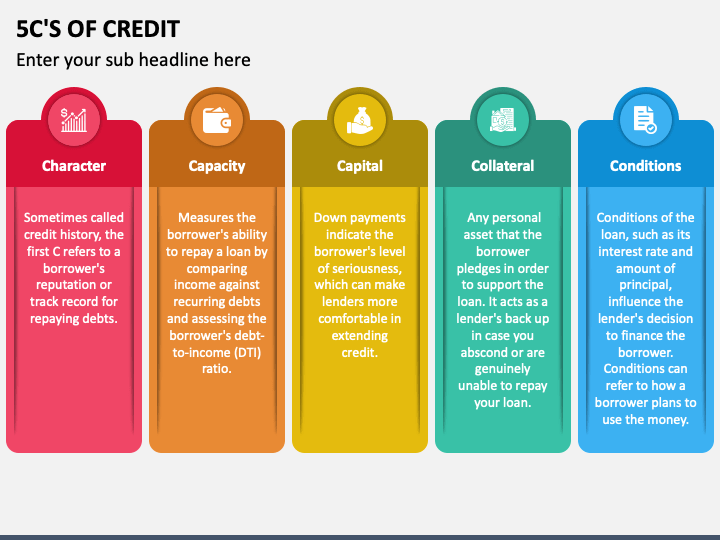 5C'S OF CREDIT

Enter your sub headline here

Character

Sometimes called credit history, the first C refers to a borrower's reputation or track record for repaying debts.

Capacity

Measures the borrower's ability to repay a loan by comparing income against recurring debts and assessing the borrower's debt-to-income (DTI) ratio.

Capital

Down payments indicate the borrower's level of seriousness, which can make lenders more comfortable in extending credit.

Collateral

Any personal asset that the borrower pledges in order to support the loan. It acts as a lender's back up in case you abscond or are genuinely unable to repay your loan.

Conditions

Conditions of the loan, such as its interest rate and amount of principal, influence the lender's decision to finance the borrower. Conditions can refer to how a borrower plans to use the money.